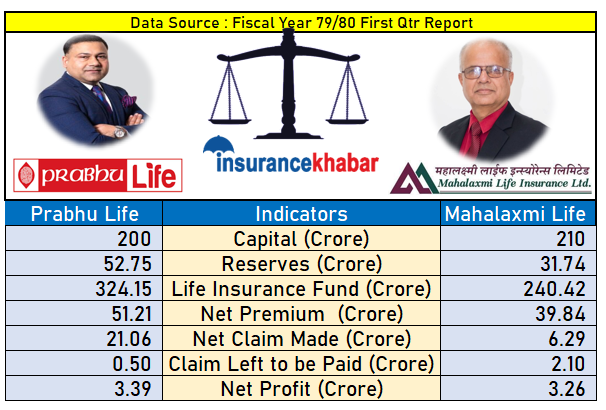 Data Source : Fiscal Year 79/80 First Qtr Report

PRABHU Life

insurancekhabar

महालक्ष्मी लाईफ इन्स्योरेन्स लिमिटेड
Mahalaxmi Life Insurance Ltd.

| Prabhu Life | Indicators | Mahalaxmi Life |
|---|---|---|
| 200 | Capital (Crore) | 210 |
| 52.75 | Reserves (Crore) | 31.74 |
| 324.15 | Life Insurance Fund (Crore) | 240.42 |
| 51.21 | Net Premium (Crore) | 39.84 |
| 21.06 | Net Claim Made (Crore) | 6.29 |
| 0.50 | Claim Left to be Paid (Crore) | 2.10 |
| 3.39 | Net Profit (Crore) | 3.26 |